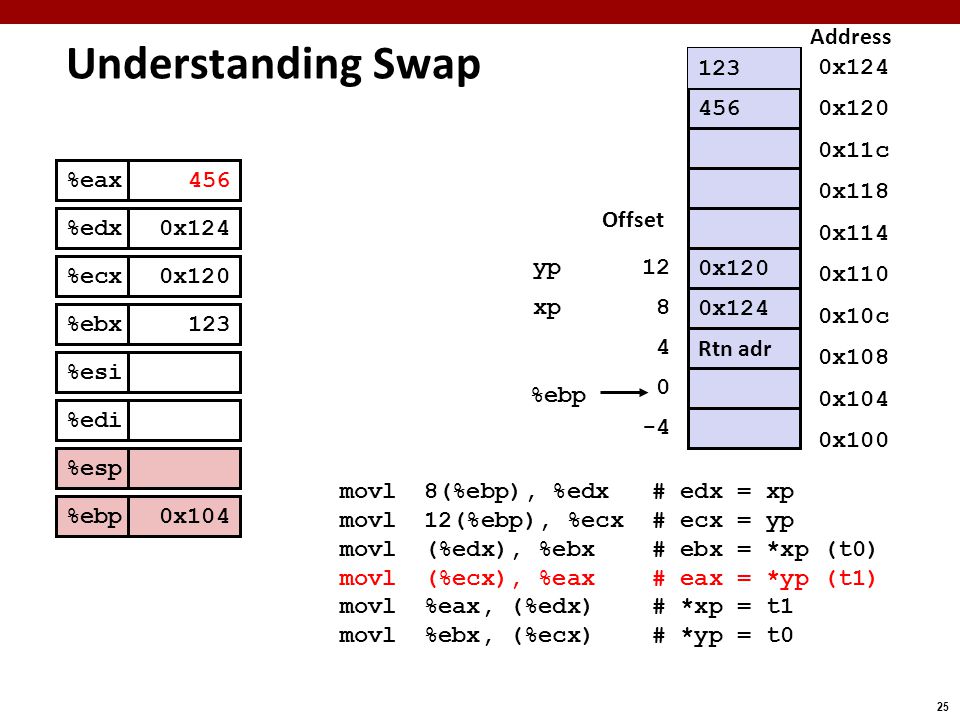 Understanding Swap

| %eax | 456 |
|---|---|
| %edx | 0x124 |
| %ecx | 0x120 |
| %ebx | 123 |
| %esi | |
| %edi | |
| %esp | |
| %ebp | 0x104 |

Address

| | Offset | | Address |
|---|---|---|---|
| | | 123 | 0x124 |
| | | 456 | 0x120 |
| | | | 0x11c |
| | | | 0x118 |
| | | | 0x114 |
| yp | 12 | 0x120 | 0x110 |
| xp | 8 | 0x124 | 0x10c |
| | 4 | Rtn adr | 0x108 |
| %ebp | 0 | | 0x104 |
| | -4 | | 0x100 |

movl 8(%ebp), %edx # edx = xp
movl 12(%ebp), %ecx # ecx = yp
movl (%edx), %ebx # ebx = *xp (t0)
movl (%ecx), %eax # eax = *yp (t1)
movl %eax, (%edx) # *xp = t1
movl %ebx, (%ecx) # *yp = t0

25